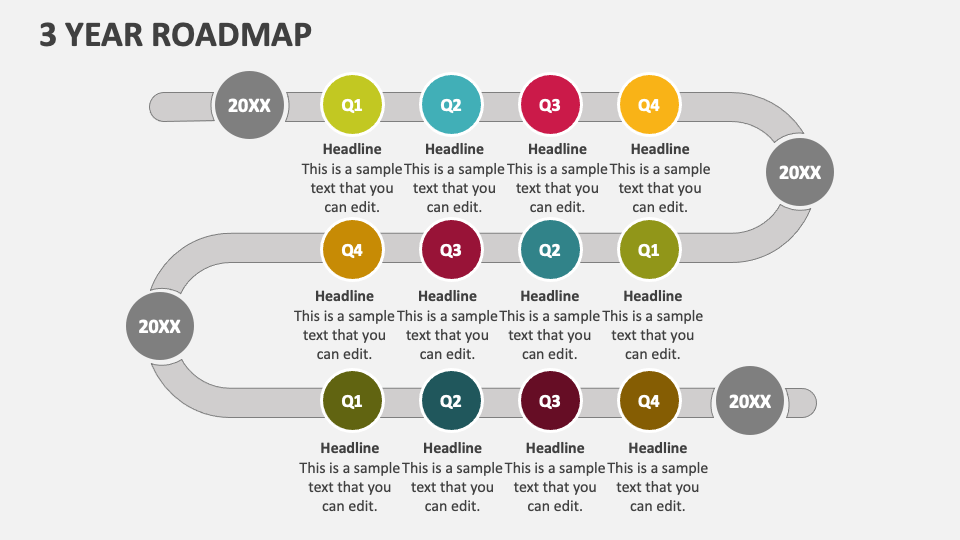 3 YEAR ROADMAP

20XX

Q1

Headline
This is a sample text that you can edit.

Q2

Headline
This is a sample text that you can edit.

Q3

Headline
This is a sample text that you can edit.

Q4

Headline
This is a sample text that you can edit.

20XX

Q4

Headline
This is a sample text that you can edit.

Q3

Headline
This is a sample text that you can edit.

Q2

Headline
This is a sample text that you can edit.

Q1

Headline
This is a sample text that you can edit.

20XX

Q1

Headline
This is a sample text that you can edit.

Q2

Headline
This is a sample text that you can edit.

Q3

Headline
This is a sample text that you can edit.

Q4

Headline
This is a sample text that you can edit.

20XX